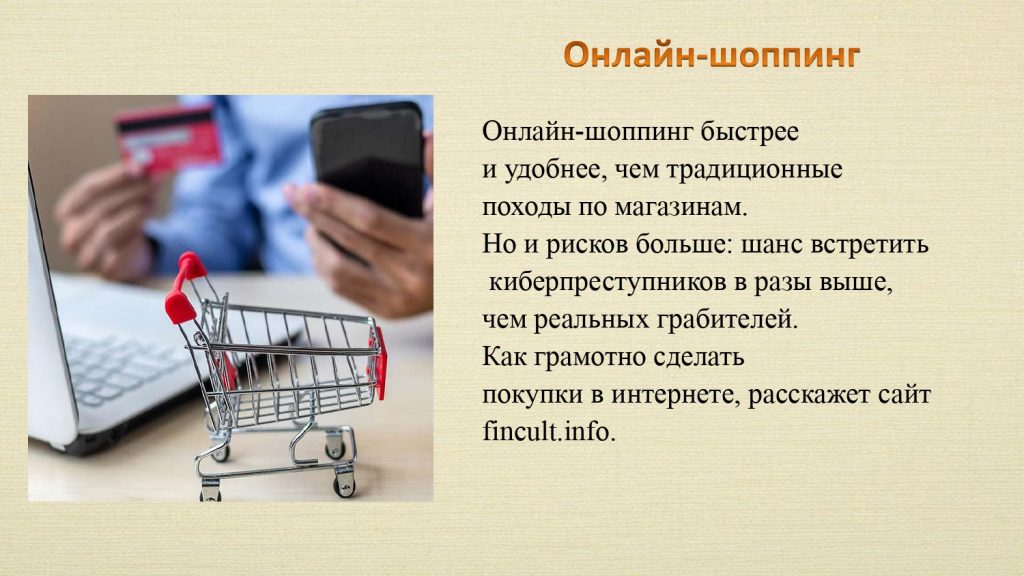 Онлайн-шоппинг

Онлайн-шоппинг быстрее и удобнее, чем традиционные походы по магазинам.
Но и рисков больше: шанс встретить киберпреступников в разы выше, чем реальных грабителей.
Как грамотно сделать покупки в интернете, расскажет сайт fincult.info.